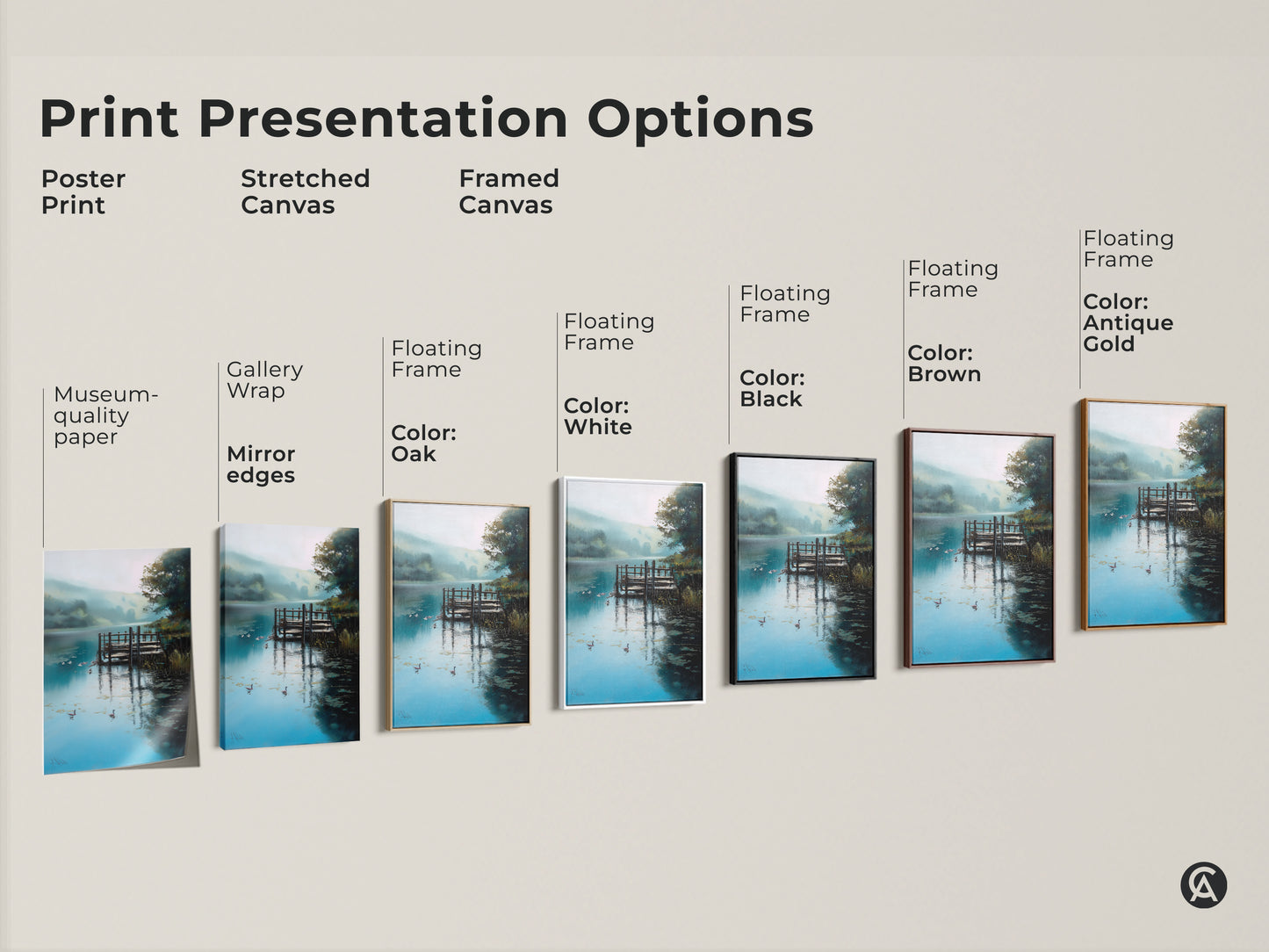 Print Presentation Options

Poster Print

Stretched Canvas

Framed Canvas

Museum-quality paper

Gallery Wrap

Mirror edges

Floating Frame

Color: Oak

Floating Frame

Color: White

Floating Frame

Color: Black

Floating Frame

Color: Brown

Floating Frame

Color: Antique Gold

CA